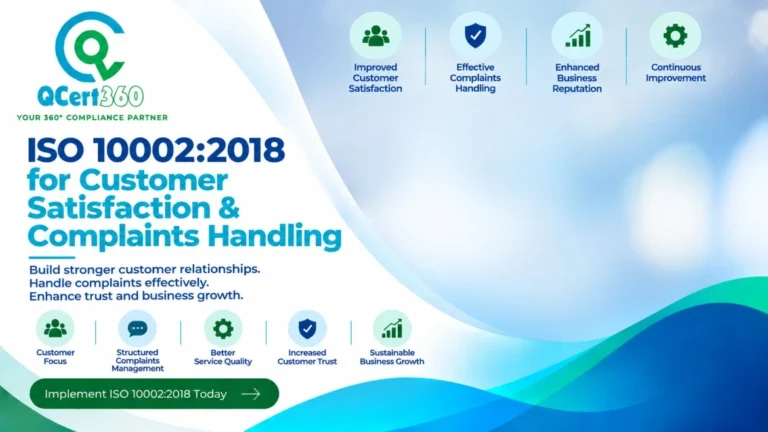 QCert360
YOUR 360° COMPLIANCE PARTNER

Improved Customer Satisfaction

Effective Complaints Handling

Enhanced Business Reputation

Continuous Improvement

ISO 10002:2018 for Customer Satisfaction & Complaints Handling

Build stronger customer relationships.
Handle complaints effectively.
Enhance trust and business growth.

Customer Focus

Structured Complaints Management

Better Service Quality

Increased Customer Trust

Sustainable Business Growth

Implement ISO 10002:2018 Today